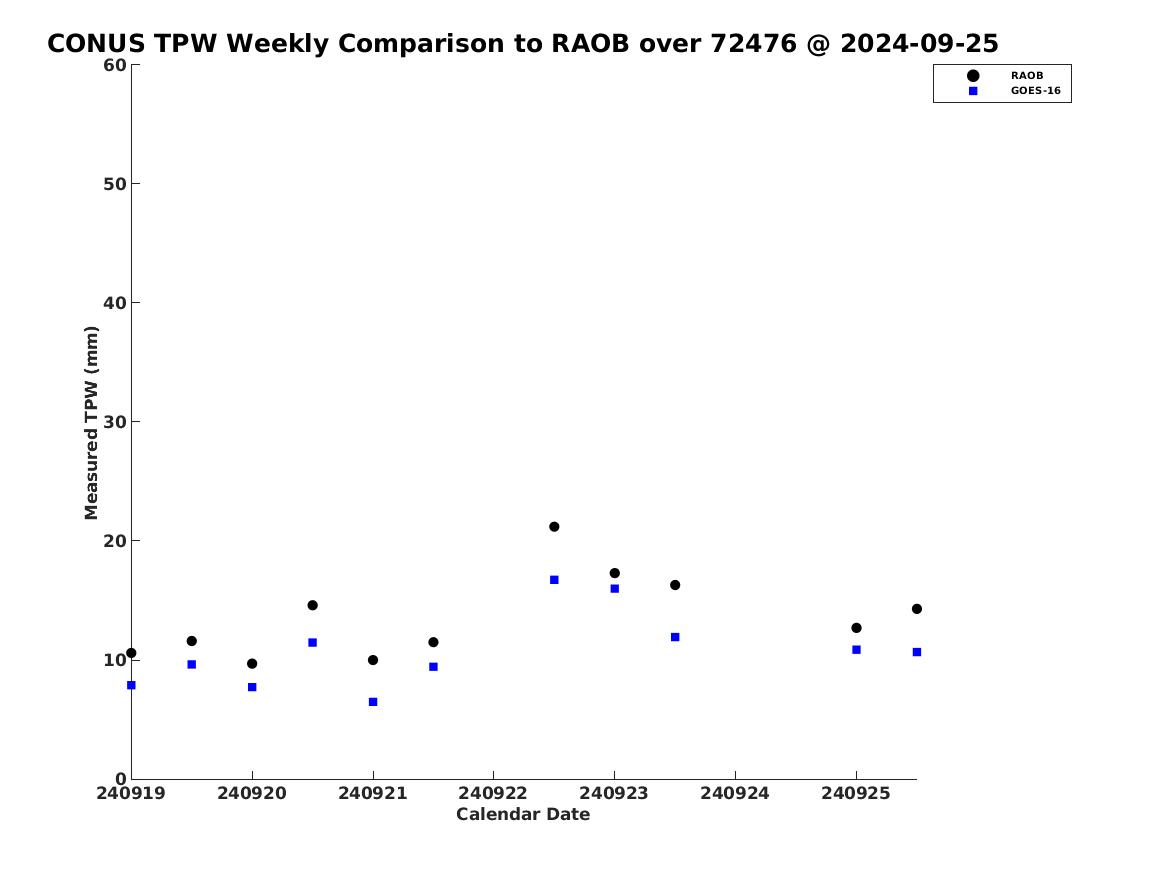 CONUS TPW Weekly Comparison to RAOB over 72476 @ 2024-09-25

RAOB
GOES-16

Measured TPW (mm)

60
50
40
30
20
10
0

240919
240920
240921
240922
240923
240924
240925

Calendar Date